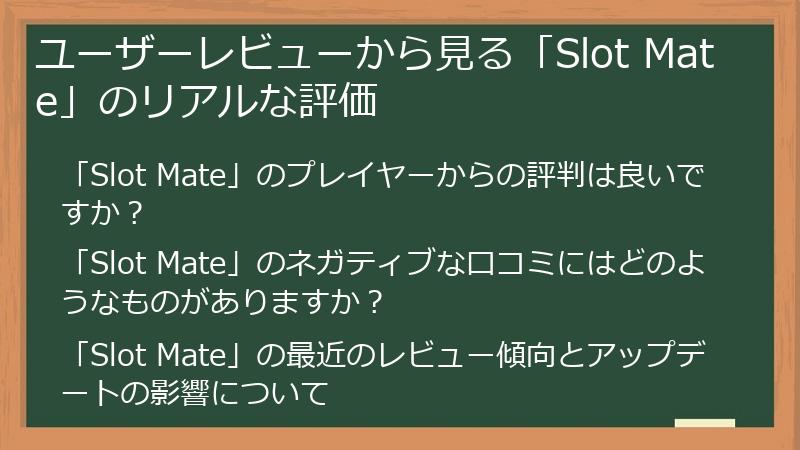 ユーザーレビューから見る「Slot Mate」のリアルな評価

「Slot Mate」のプレイヤーからの評判は良いですか？

「Slot Mate」のネガティブな口コミにはどのようなものがありますか？

「Slot Mate」の最近のレビュー傾向とアップデートの影響について